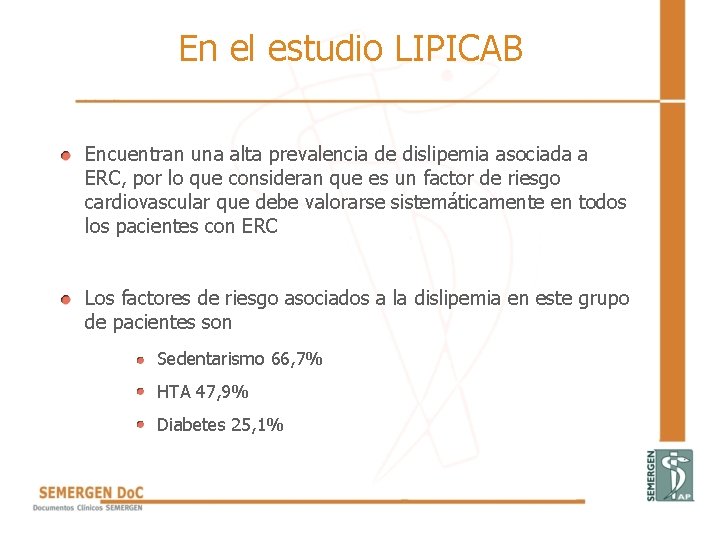 En el estudio LIPICAB

Encuentran una alta prevalencia de dislipemia asociada a ERC, por lo que consideran que es un factor de riesgo cardiovascular que debe valorarse sistemáticamente en todos los pacientes con ERC

Los factores de riesgo asociados a la dislipemia en este grupo de pacientes son

Sedentarismo 66,7%

HTA 47,9%

Diabetes 25,1%

SEMERGEN DoC
Documentos Clínicos SEMERGEN

SEMERGEN AP